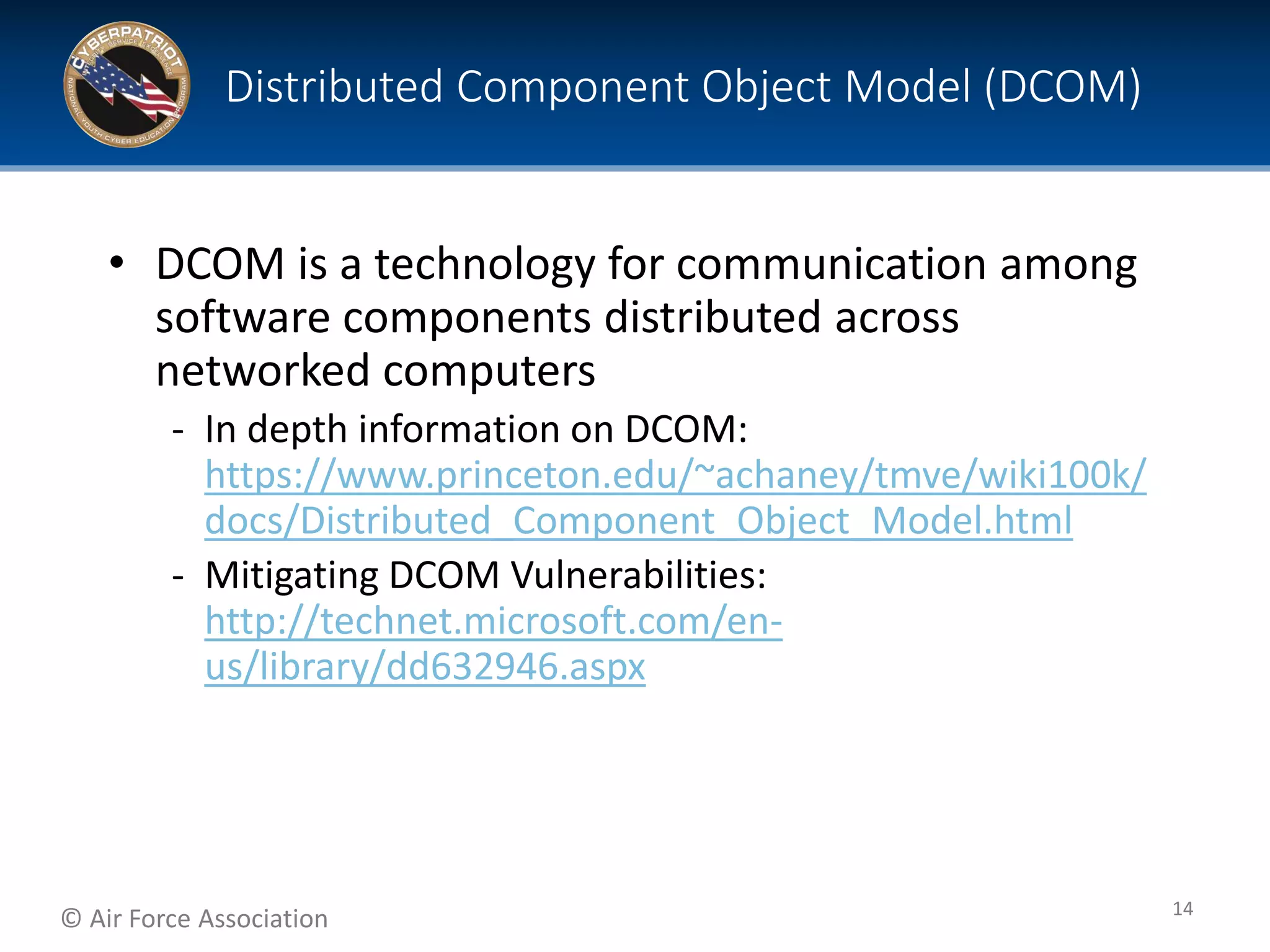 CYBERPATRIOT
INTEGRITY SERVICE EXCELLENCE
NATIONAL YOUTH CYBER EDUCATION PROGRAM

Distributed Component Object Model (DCOM)

• DCOM is a technology for communication among software components distributed across networked computers
  - In depth information on DCOM: https://www.princeton.edu/~achaney/tmve/wiki100k/docs/Distributed_Component_Object_Model.html
  - Mitigating DCOM Vulnerabilities: http://technet.microsoft.com/en-us/library/dd632946.aspx

© Air Force Association

14